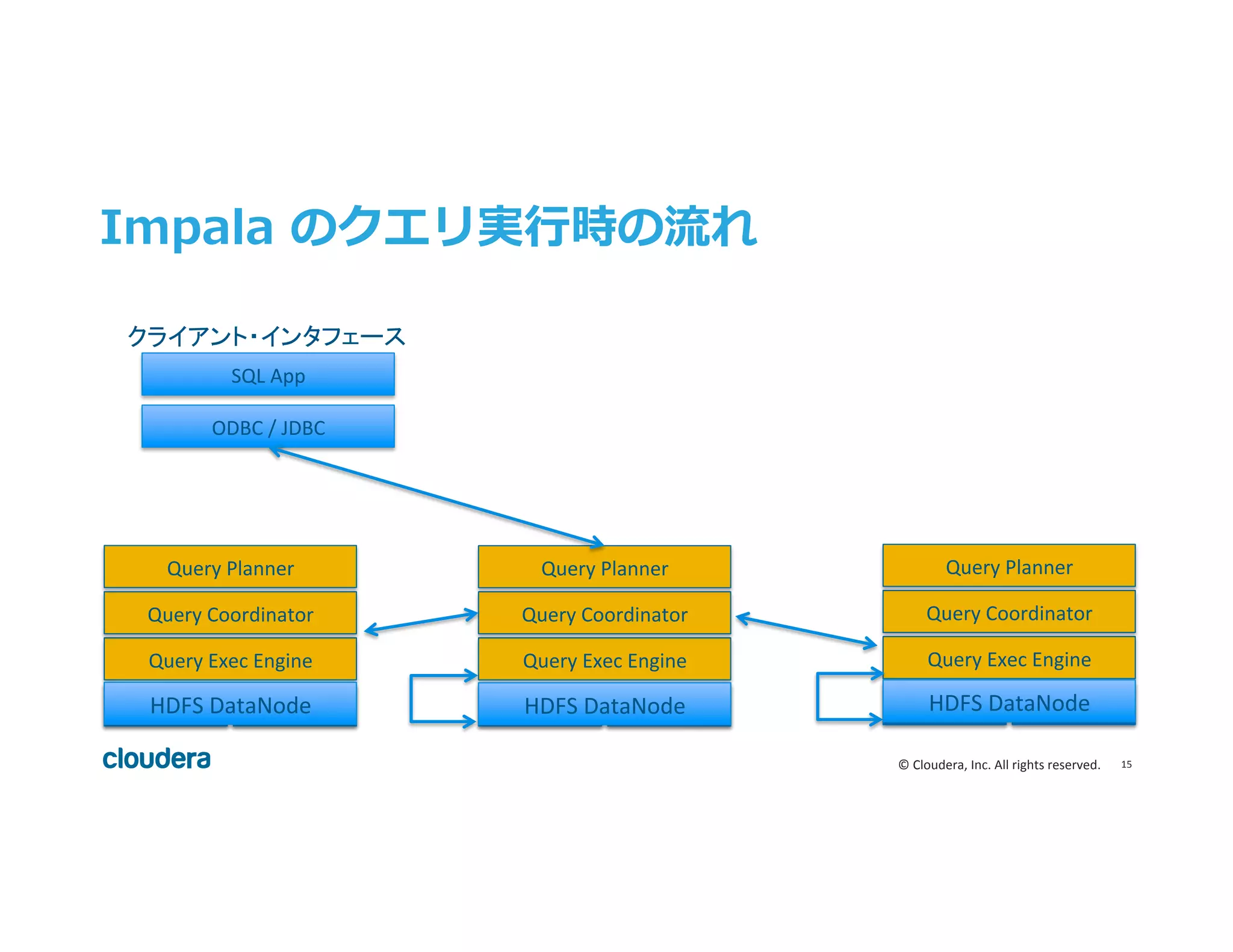 Impala のクエリ実行時の流れ

クライアント・インタフェース

SQL App

ODBC / JDBC

Query Planner

Query Coordinator

Query Exec Engine

HDFS DataNode

Query Planner

Query Coordinator

Query Exec Engine

HDFS DataNode

Query Planner

Query Coordinator

Query Exec Engine

HDFS DataNode

cloudera

© Cloudera, Inc. All rights reserved. 15